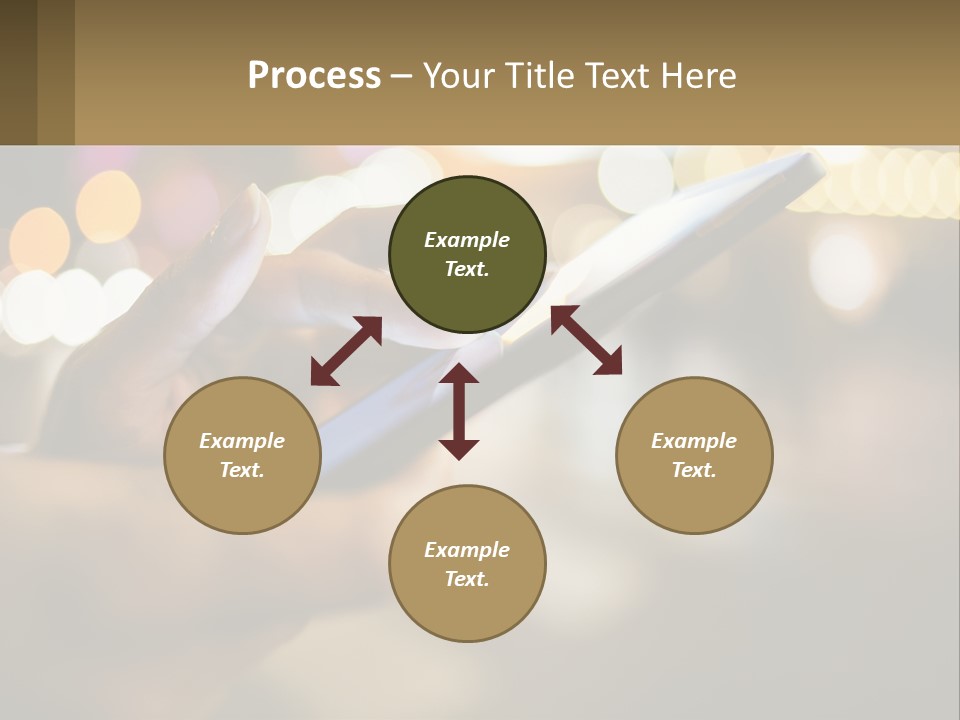 Process – Your Title Text Here

Example Text.

Example Text.

Example Text.

Example Text.